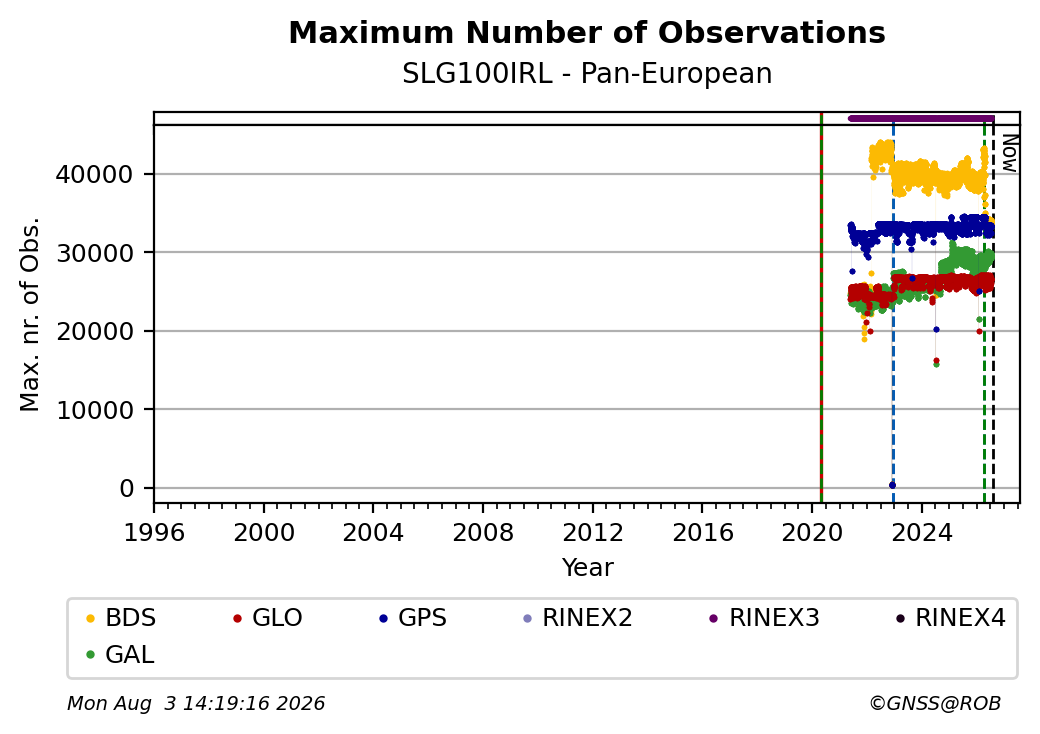 Maximum Number of Observations
SLG100IRL - Pan-European

Max. nr. of Obs.

40000
30000
20000
10000
0

Now

1996 2000 2004 2008 2012 2016 2020 2024
Year

BDS GLO GPS RINEX2 RINEX3 RINEX4
GAL

Mon Aug 3 14:19:16 2026
©GNSS@ROB